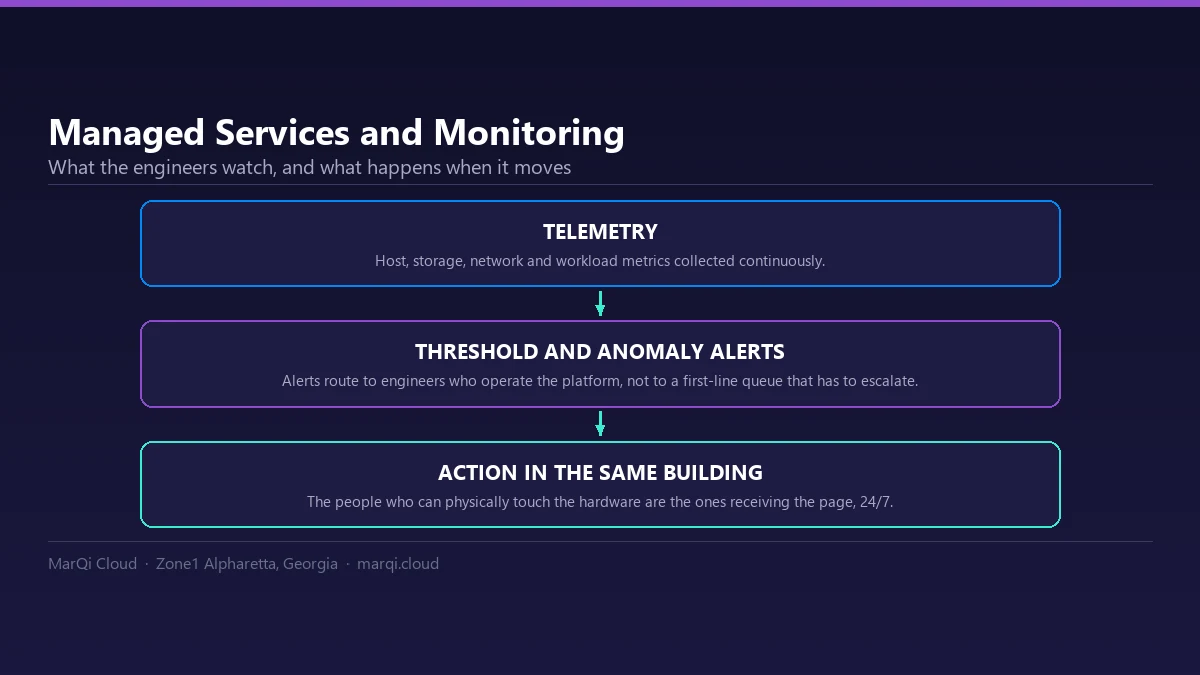 Managed Services and Monitoring
What the engineers watch, and what happens when it moves

TELEMETRY
Host, storage, network and workload metrics collected continuously.

THRESHOLD AND ANOMALY ALERTS
Alerts route to engineers who operate the platform, not to a first-line queue that has to escalate.

ACTION IN THE SAME BUILDING
The people who can physically touch the hardware are the ones receiving the page, 24/7.

MarQi Cloud · Zone1 Alpharetta, Georgia · marqi.cloud